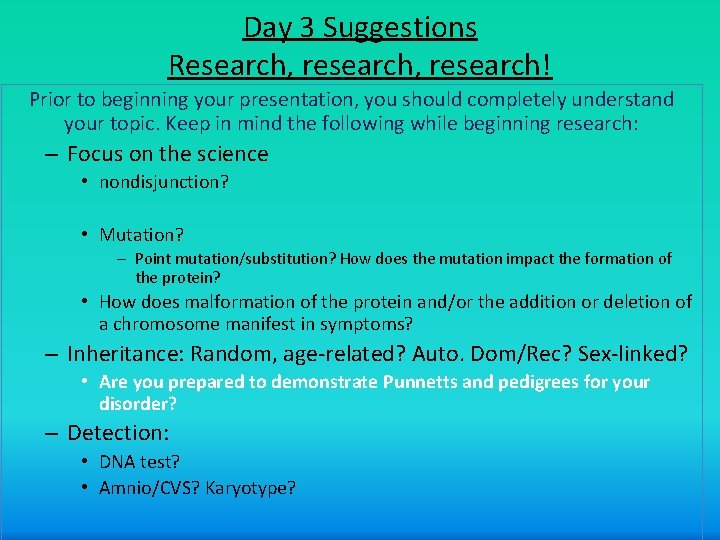 Day 3 Suggestions
Research, research, research!

Prior to beginning your presentation, you should completely understand your topic. Keep in mind the following while beginning research:

– Focus on the science
• nondisjunction?
• Mutation?
– Point mutation/substitution? How does the mutation impact the formation of the protein?
• How does malformation of the protein and/or the addition or deletion of a chromosome manifest in symptoms?
– Inheritance: Random, age-related? Auto. Dom/Rec? Sex-linked?
• Are you prepared to demonstrate Punnetts and pedigrees for your disorder?
– Detection:
• DNA test?
• Amnio/CVS? Karyotype?